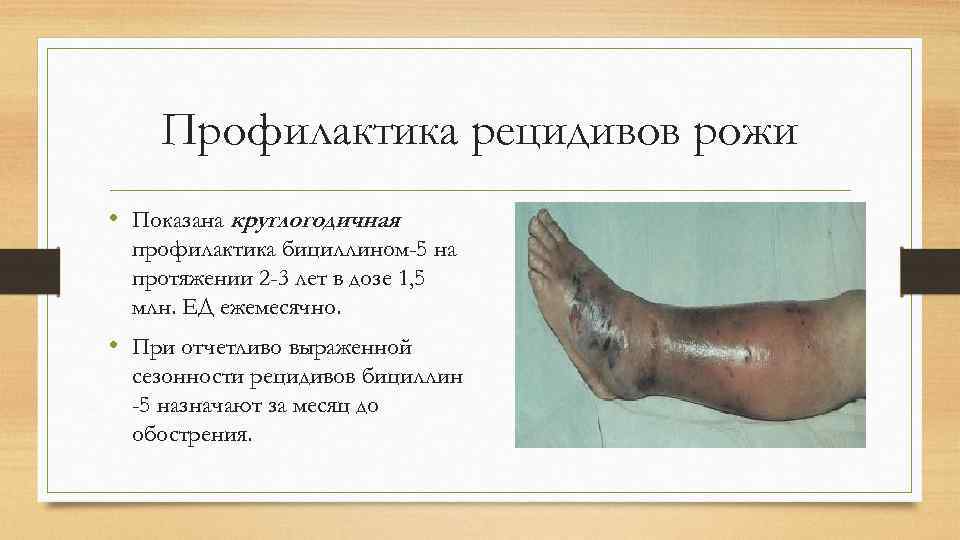 Профилактика рецидивов рожи

• Показана круглогодичная профилактика бициллином-5 на протяжении 2-3 лет в дозе 1,5 млн. ЕД ежемесячно.

• При отчетливо выраженной сезонности рецидивов бициллин -5 назначают за месяц до обострения.